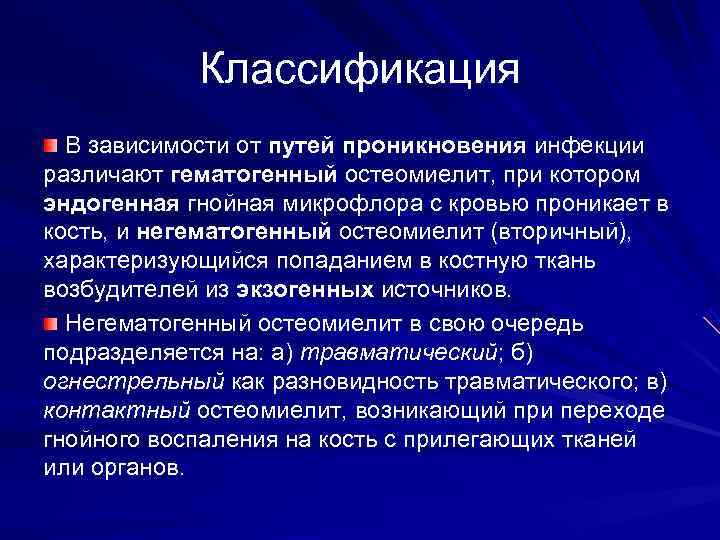 Классификация

В зависимости от путей проникновения инфекции различают гематогенный остеомиелит, при котором эндогенная гнойная микрофлора с кровью проникает в кость, и негематогенный остеомиелит (вторичный), характеризующийся попаданием в костную ткань возбудителей из экзогенных источников.

Негематогенный остеомиелит в свою очередь подразделяется на: а) травматический; б) огнестрельный как разновидность травматического; в) контактный остеомиелит, возникающий при переходе гнойного воспаления на кость с прилегающих тканей или органов.